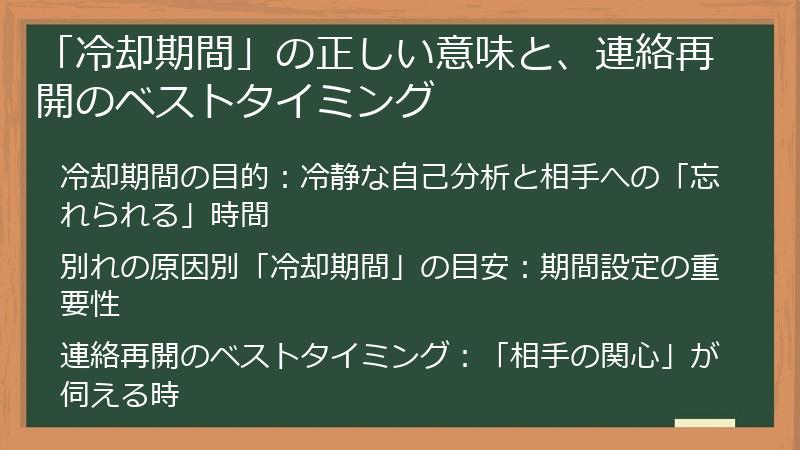 「冷却期間」の正しい意味と、連絡再開のベストタイミング

冷却期間の目的：冷静な自己分析と相手への「忘れられる」時間

別れの原因別「冷却期間」の目安：期間設定の重要性

連絡再開のベストタイミング：「相手の関心」が伺える時